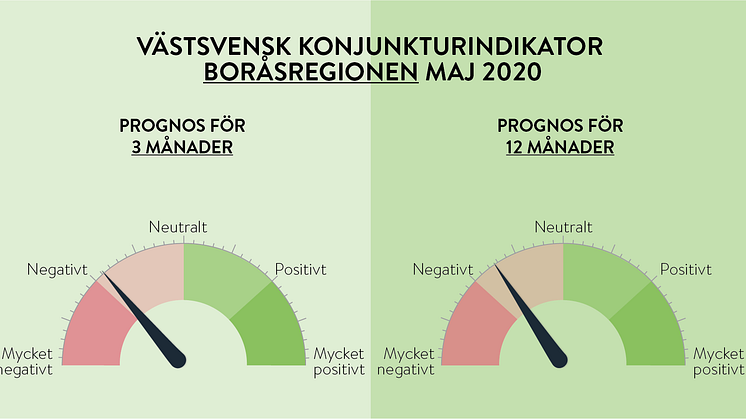 VÄSTSVENSK KONJUNKTURINDIKATOR
BORÅSREGIONEN MAJ 2020

PROGNOS FÖR
3 MÅNADER

Neutralt
Negativt
Positivt
Mycket negativt
Mycket positivt

PROGNOS FÖR
12 MÅNADER

Neutralt
Negativt
Positivt
Mycket negativt
Mycket positivt